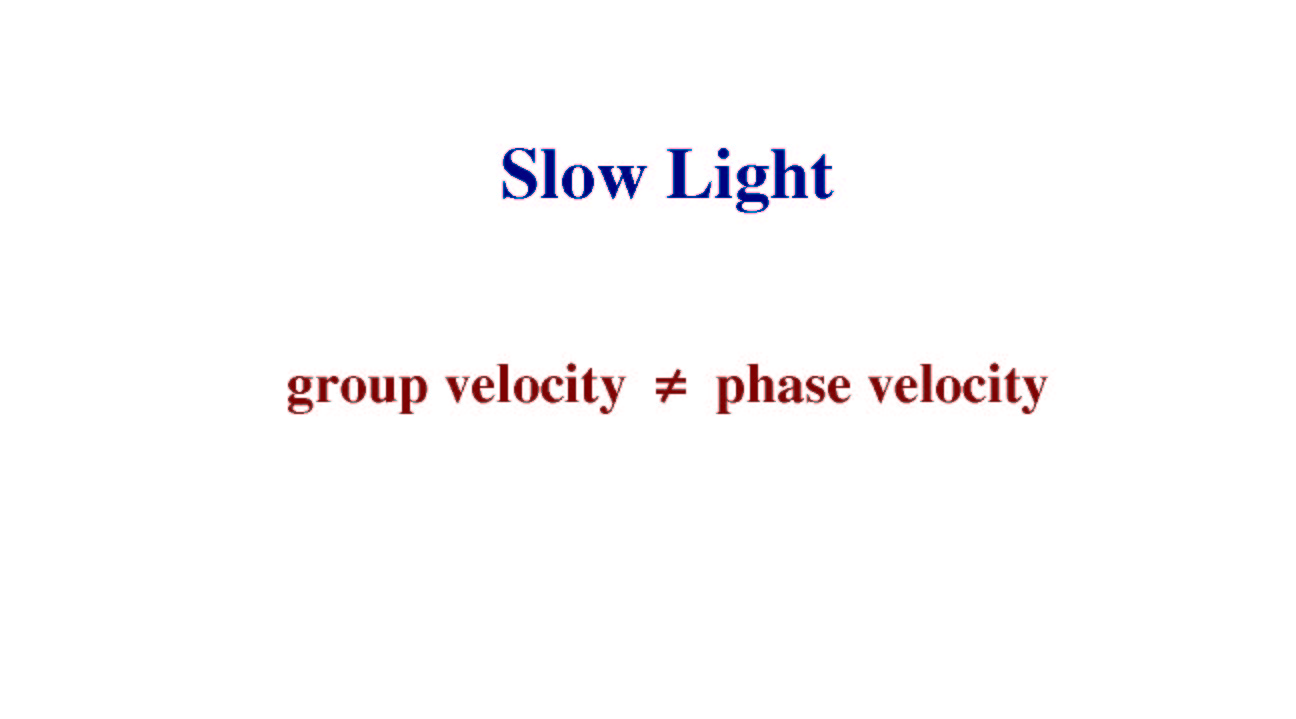 Slow Light

group velocity $\neq$ phase velocity